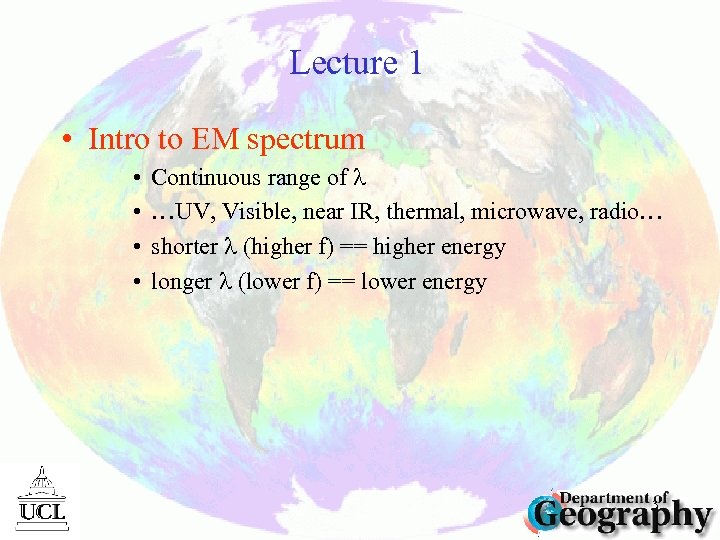 Lecture 1

• Intro to EM spectrum
  • Continuous range of $\lambda$
  • …UV, Visible, near IR, thermal, microwave, radio…
  • shorter $\lambda$ (higher f) == higher energy
  • longer $\lambda$ (lower f) == lower energy

UCL

Department of Geography